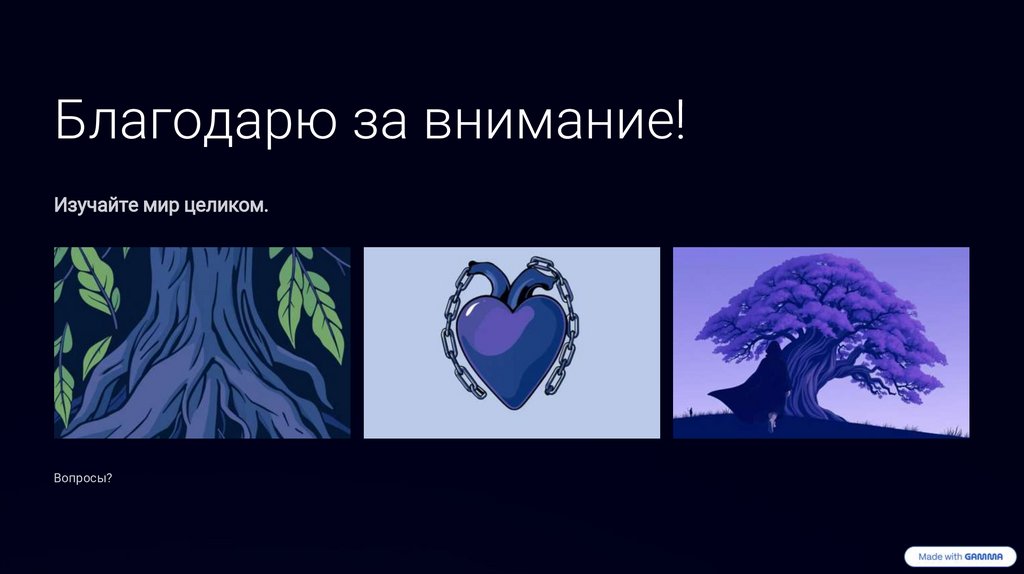 Благодарю за внимание!

Изучайте мир целиком.

Вопросы?

Made with GAMMA